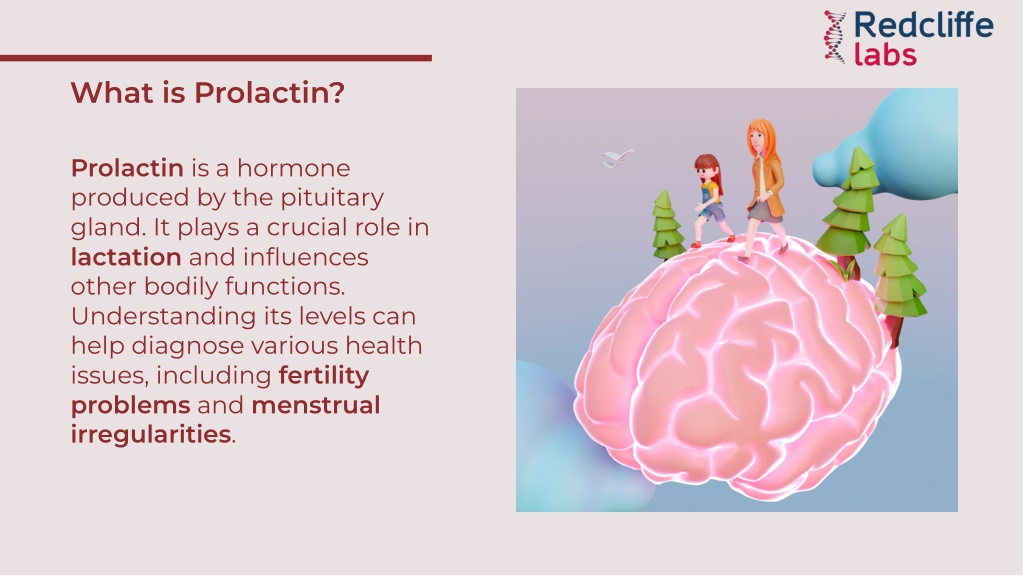 Redcliffe labs

What is Prolactin?

Prolactin is a hormone produced by the pituitary gland. It plays a crucial role in lactation and influences other bodily functions. Understanding its levels can help diagnose various health issues, including fertility problems and menstrual irregularities.